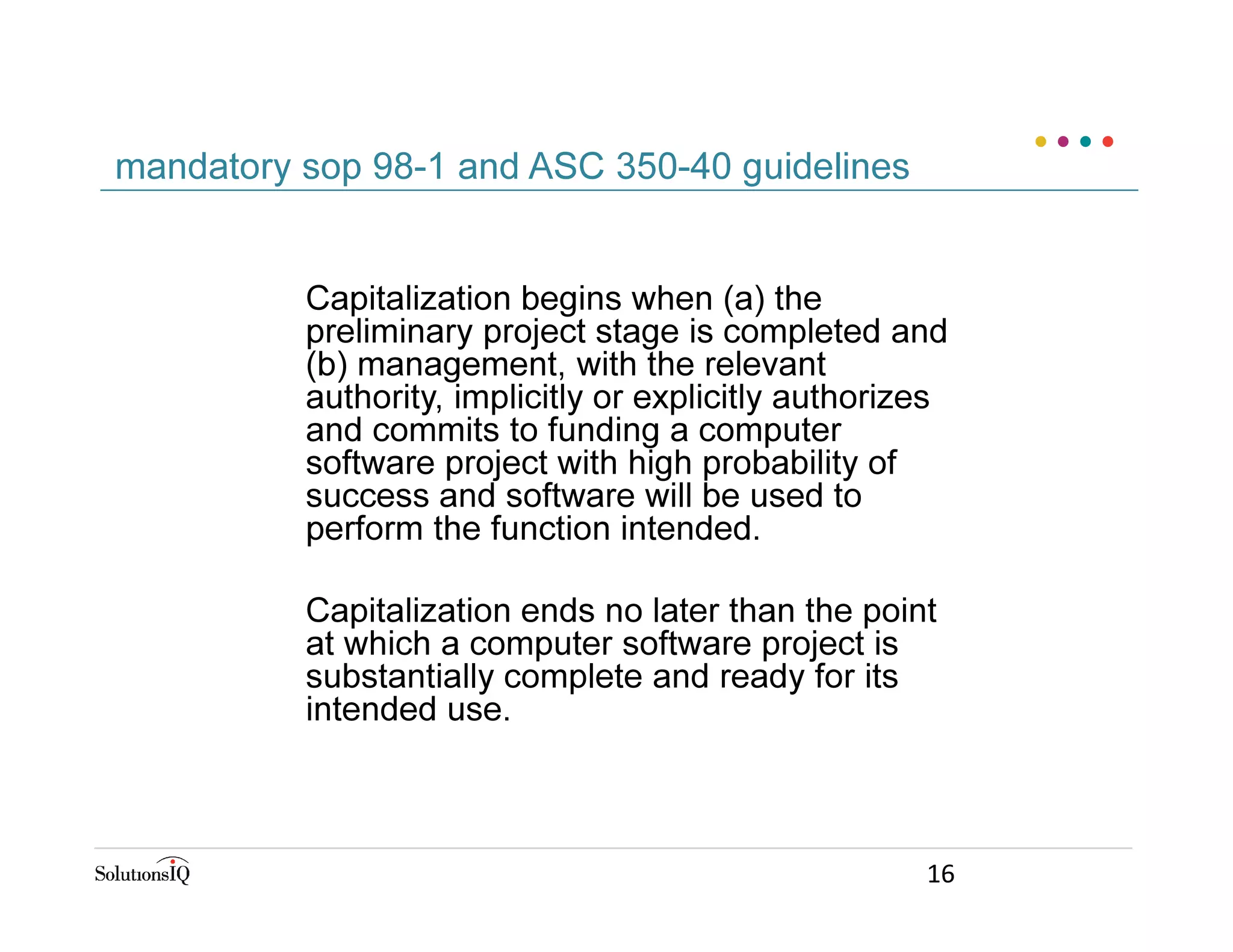 mandatory sop 98-1 and ASC 350-40 guidelines

Capitalization begins when (a) the preliminary project stage is completed and (b) management, with the relevant authority, implicitly or explicitly authorizes and commits to funding a computer software project with high probability of success and software will be used to perform the function intended.

Capitalization ends no later than the point at which a computer software project is substantially complete and ready for its intended use.

SolutionsIQ

16